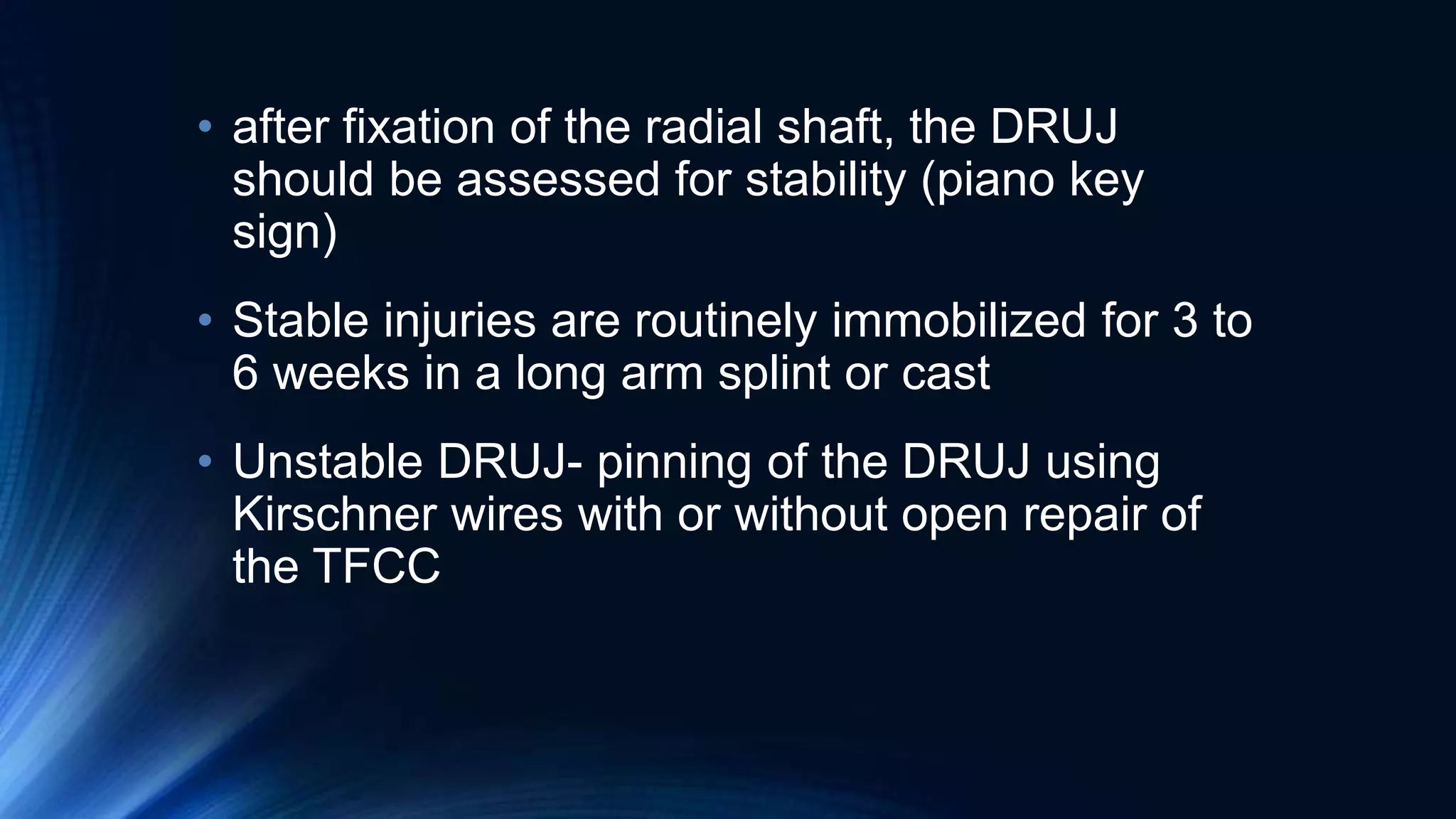 • after fixation of the radial shaft, the DRUJ should be assessed for stability (piano key sign)

• Stable injuries are routinely immobilized for 3 to 6 weeks in a long arm splint or cast

• Unstable DRUJ- pinning of the DRUJ using Kirschner wires with or without open repair of the TFCC